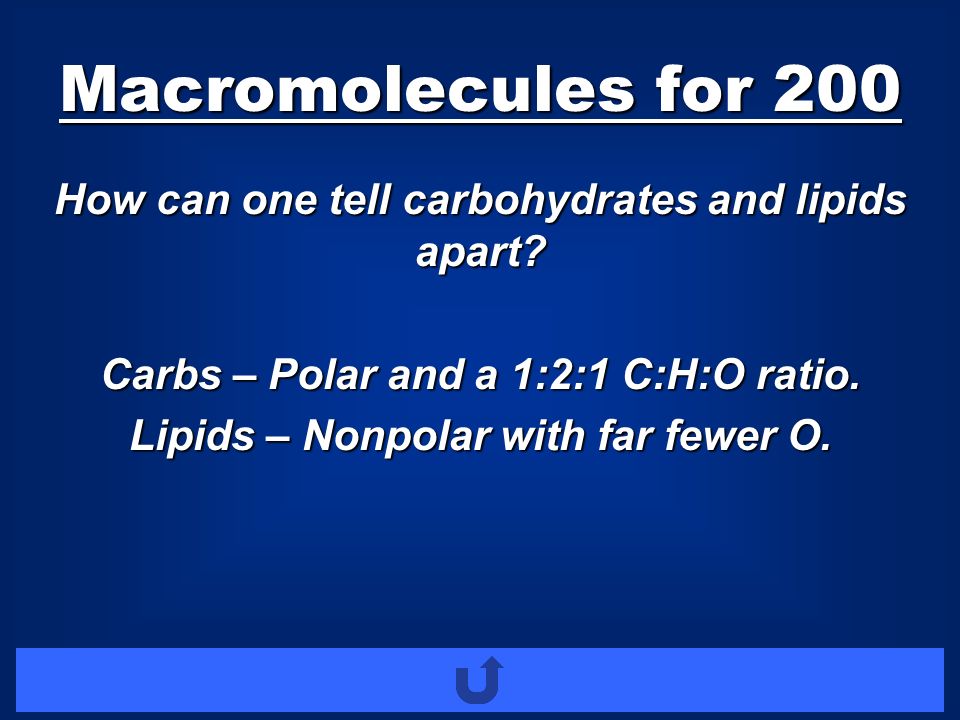 Macromolecules for 200

How can one tell carbohydrates and lipids apart?

Carbs – Polar and a 1:2:1 C:H:O ratio.
Lipids – Nonpolar with far fewer O.